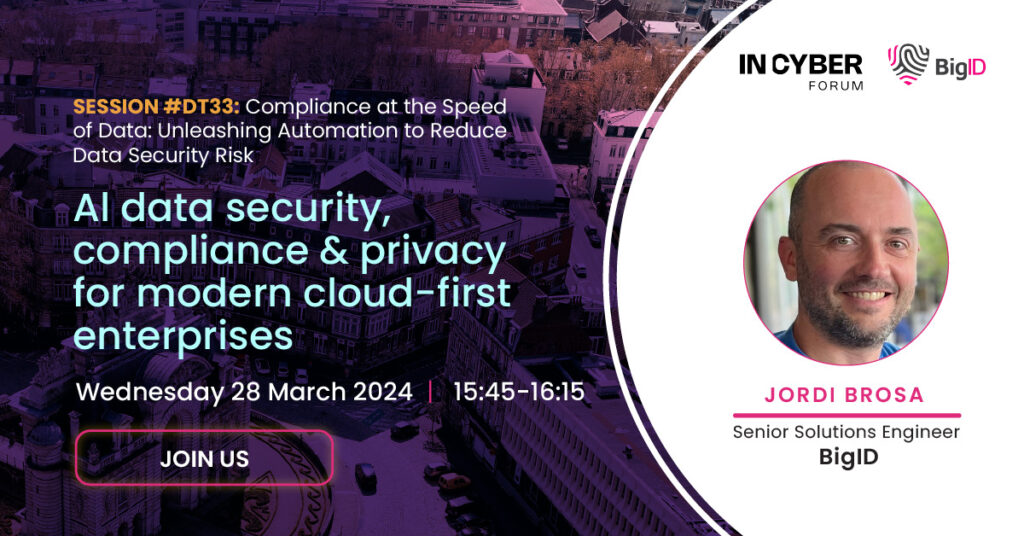 SESSION #DT33: Compliance at the Speed of Data: Unleashing Automation to Reduce Data Security Risk

AI data security, compliance & privacy for modern cloud-first enterprises

Wednesday 28 March 2024 | 15:45-16:15

JOIN US

IN CYBER FORUM

BigID

JORDI BROSA

Senior Solutions Engineer

BigID